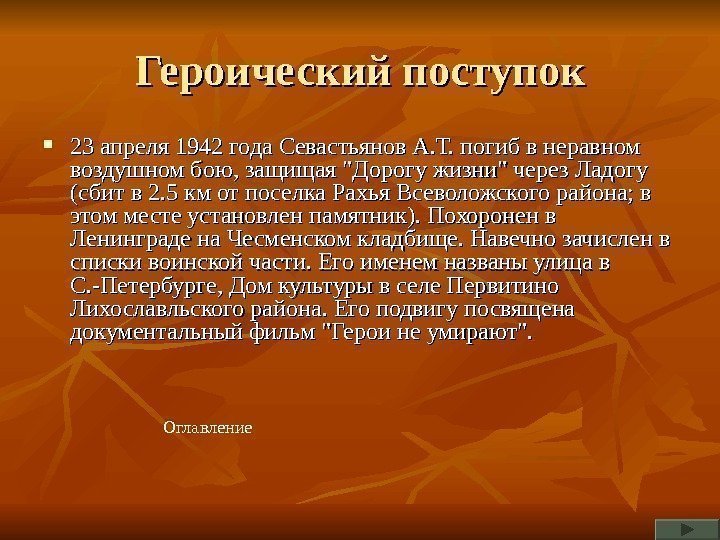 Героический поступок

▪ 23 апреля 1942 года Севастьянов А.Т. погиб в неравном воздушном бою, защищая "Дорогу жизни" через Ладогу (сбит в 2.5 км от поселка Рахья Всеволожского района; в этом месте установлен памятник). Похоронен в Ленинграде на Чесменском кладбище. Навечно зачислен в списки воинской части. Его именем названы улица в С.-Петербурге, Дом культуры в селе Первитино Лихославльского района. Его подвигу посвящена документальный фильм "Герои не умирают".

Оглавление